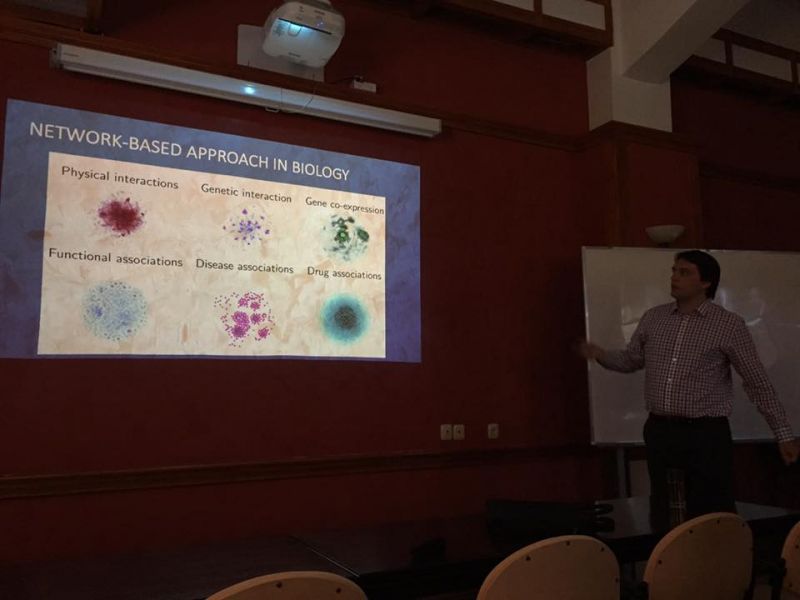 NETWORK-BASED APPROACH IN BIOLOGY

Physical interactions
Genetic interaction
Gene co-expression
Functional associations
Disease associations
Drug associations